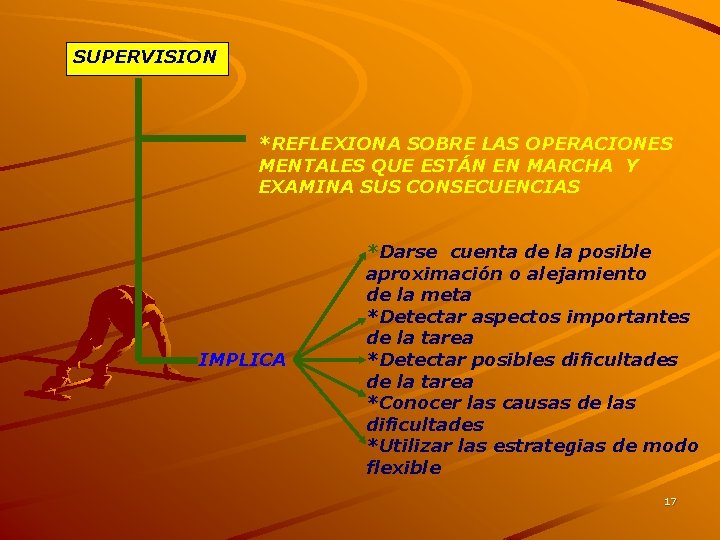 SUPERVISION

*REFLEXIONA SOBRE LAS OPERACIONES MENTALES QUE ESTÁN EN MARCHA Y EXAMINA SUS CONSECUENCIAS

IMPLICA

*Darse cuenta de la posible aproximación o alejamiento de la meta
*Detectar aspectos importantes de la tarea
*Detectar posibles dificultades de la tarea
*Conocer las causas de las dificultades
*Utilizar las estrategias de modo flexible

17